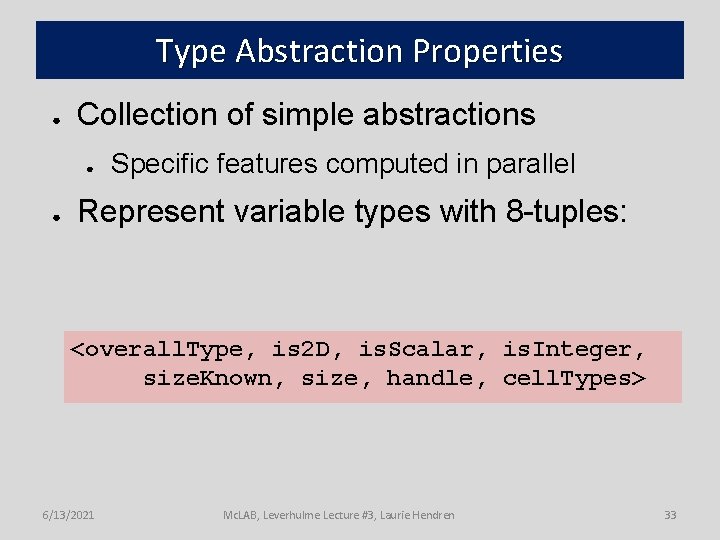 Type Abstraction Properties

● Collection of simple abstractions
  ● Specific features computed in parallel
● Represent variable types with 8-tuples:

<overallType, is2D, isScalar, isInteger,
    sizeKnown, size, handle, cellTypes>

6/13/2021 McLAB, Leverhulme Lecture #3, Laurie Hendren 33